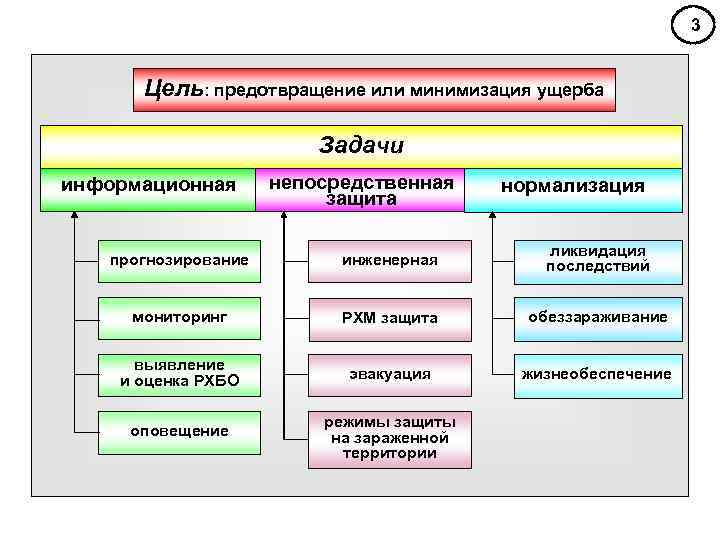 3

Цель: предотвращение или минимизация ущерба

Задачи

информационная

непосредственная защита

нормализация

прогнозирование

мониторинг

выявление и оценка РХБО

оповещение

инженерная

РХМ защита

эвакуация

режимы защиты на зараженной территории

ликвидация последствий

обеззараживание

жизнеобеспечение